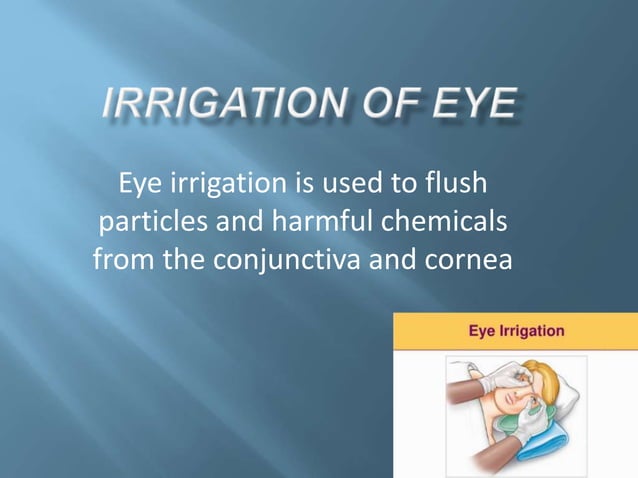 IRRIGATION OF EYE

Eye irrigation is used to flush particles and harmful chemicals from the conjunctiva and cornea

Eye Irrigation